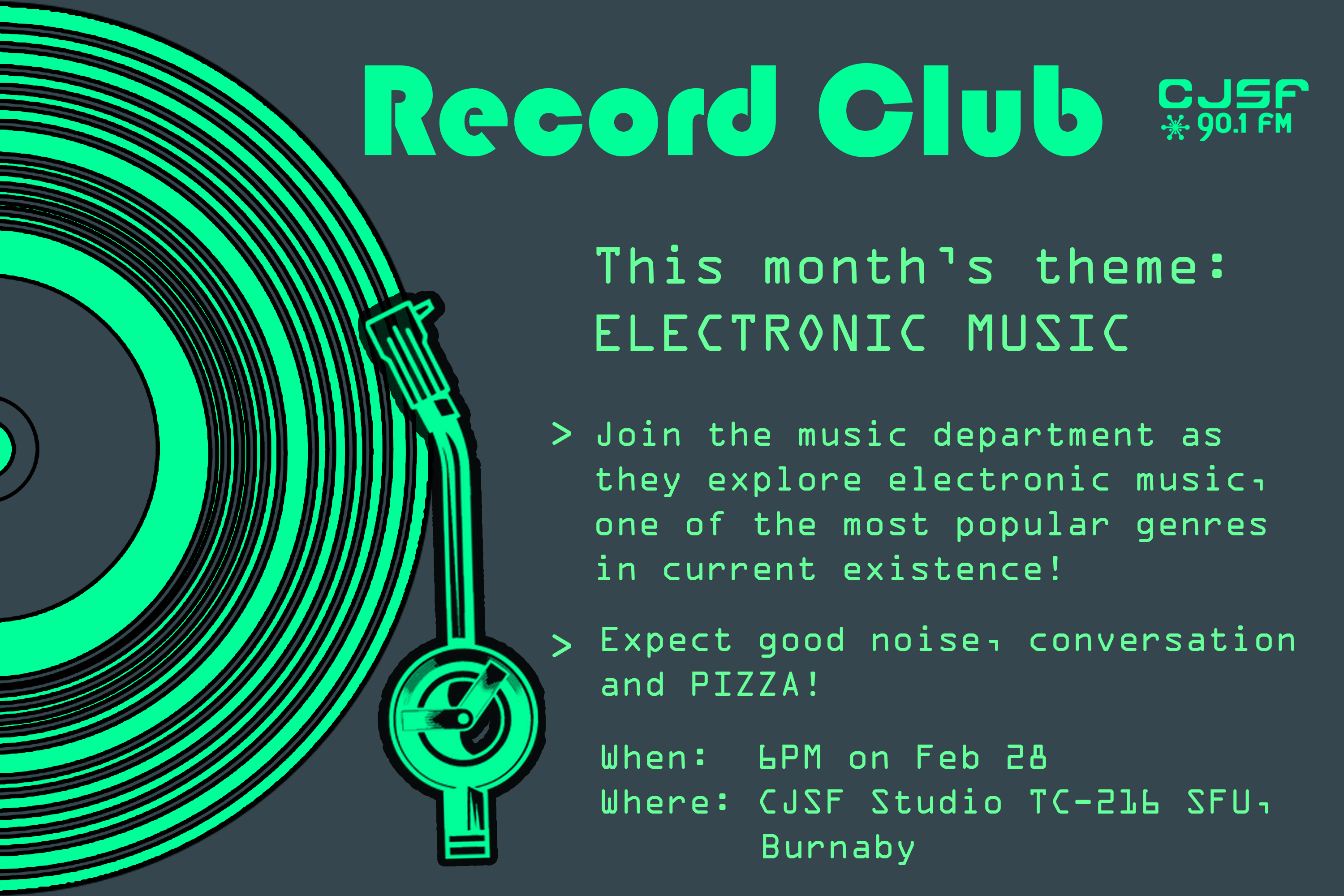 Record Club

CJSF 90.1 FM

This month's theme: ELECTRONIC MUSIC

> Join the music department as they explore electronic music, one of the most popular genres in current existence!

> Expect good noise, conversation and PIZZA!

When: 6PM on Feb 28
Where: CJSF Studio TC-216 SFU, Burnaby